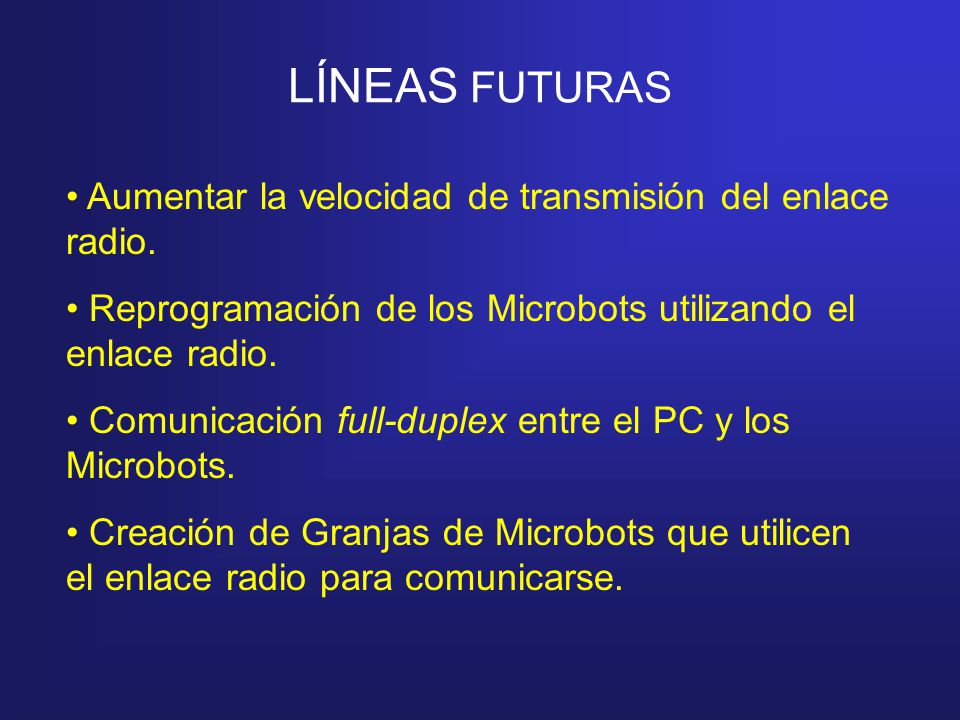 LÍNEAS FUTURAS

• Aumentar la velocidad de transmisión del enlace radio.

• Reprogramación de los Microbots utilizando el enlace radio.

• Comunicación full-duplex entre el PC y los Microbots.

• Creación de Granjas de Microbots que utilicen el enlace radio para comunicarse.